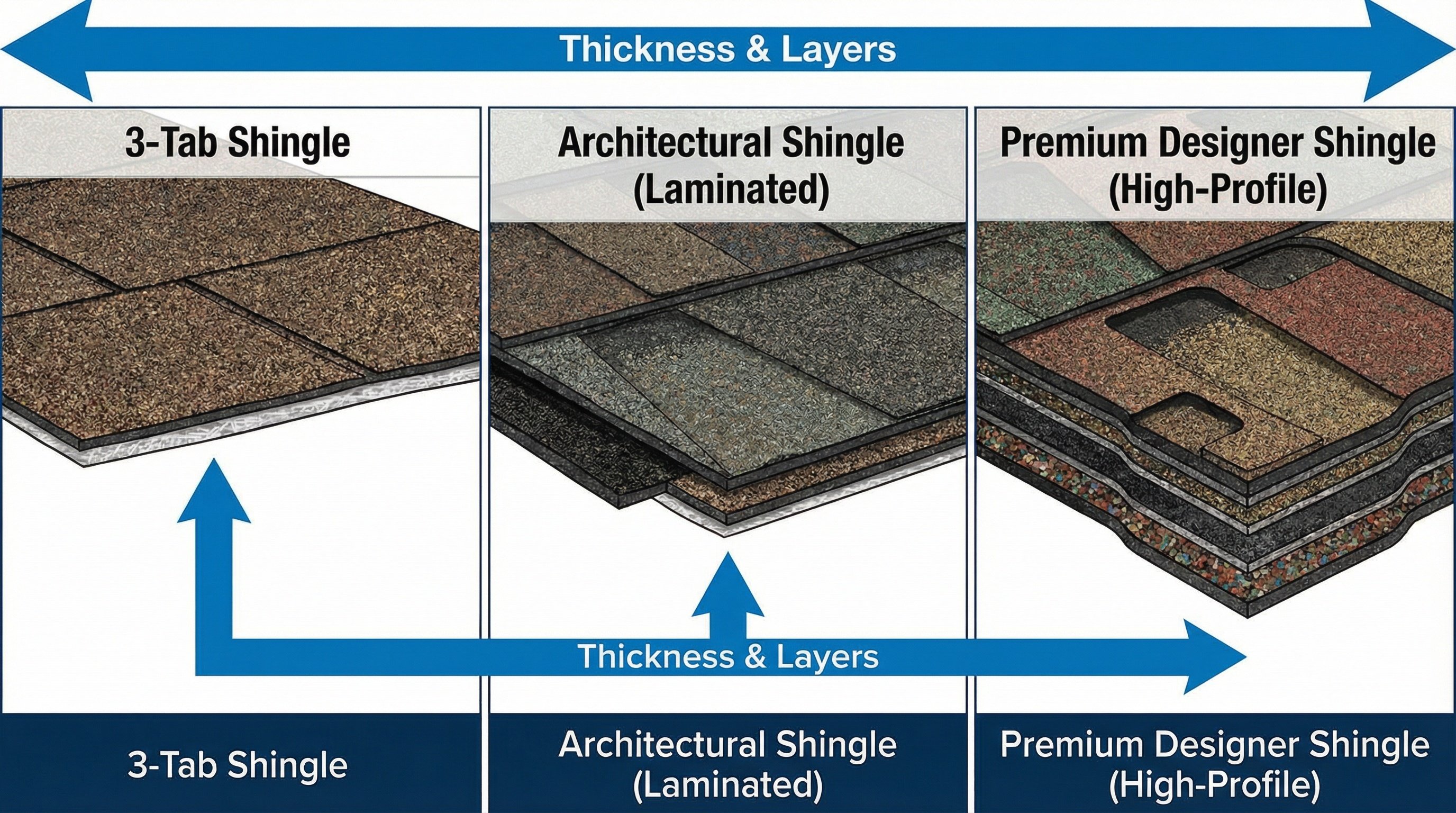 Thickness & Layers

3-Tab Shingle

Architectural Shingle (Laminated)

Premium Designer Shingle (High-Profile)

Thickness & Layers

3-Tab Shingle

Architectural Shingle (Laminated)

Premium Designer Shingle (High-Profile)